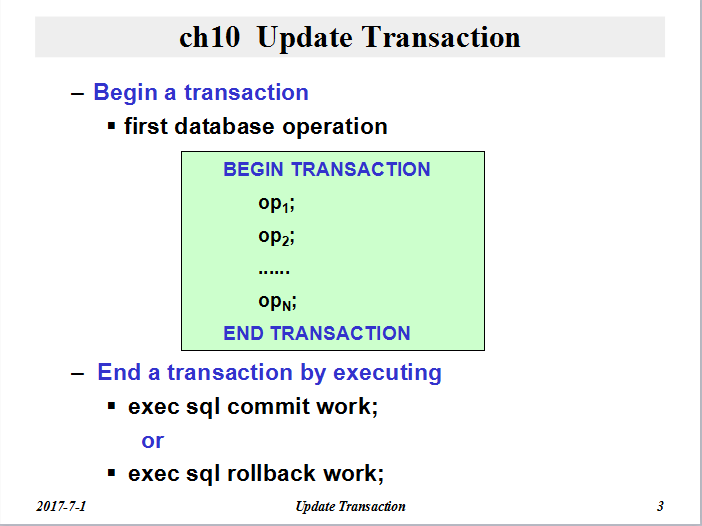 ch10 Update Transaction

– Begin a transaction

▪ first database operation

BEGIN TRANSACTION

$op_1$;

$op_2$;

……

$op_N$;

END TRANSACTION

– End a transaction by executing

▪ exec sql commit work;

or

▪ exec sql rollback work;

2017-7-1

Update Transaction

3